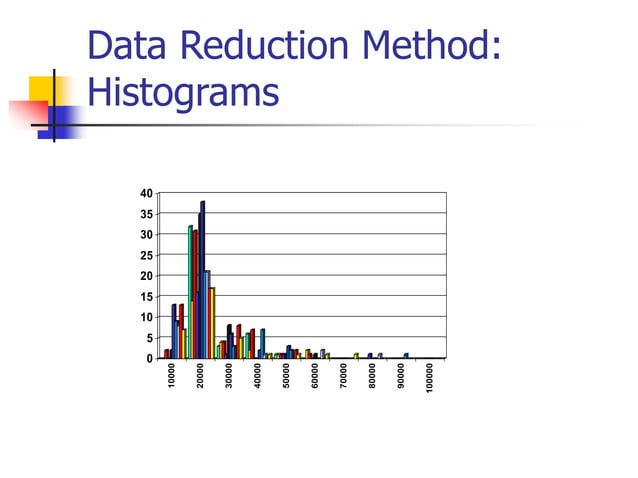 Data Reduction Method: Histograms

40
35
30
25
20
15
10
5
0

10000
20000
30000
40000
50000
60000
70000
80000
90000
100000